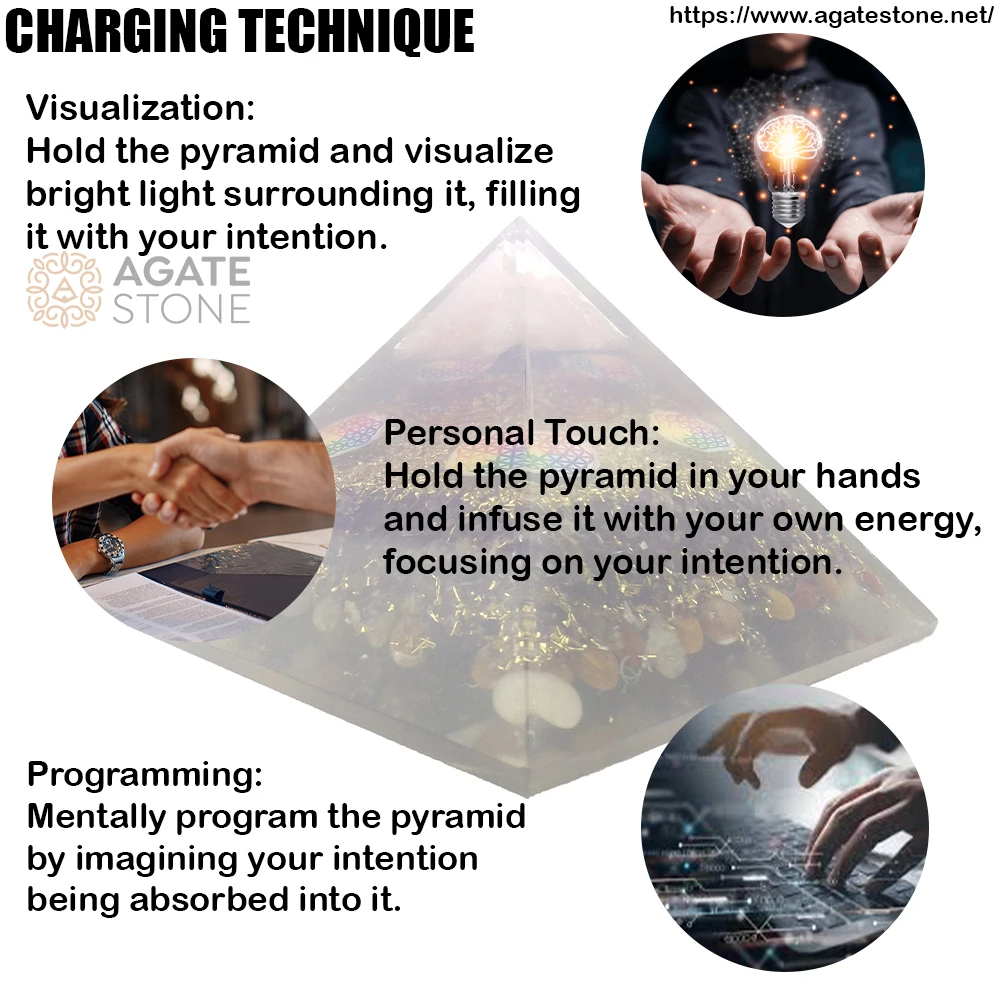 CHARGING TECHNIQUE

https://www.agatestone.net/

Visualization:
Hold the pyramid and visualize bright light surrounding it, filling it with your intention.

AGATE STONE

Personal Touch:
Hold the pyramid in your hands and infuse it with your own energy, focusing on your intention.

Programming:
Mentally program the pyramid by imagining your intention being absorbed into it.